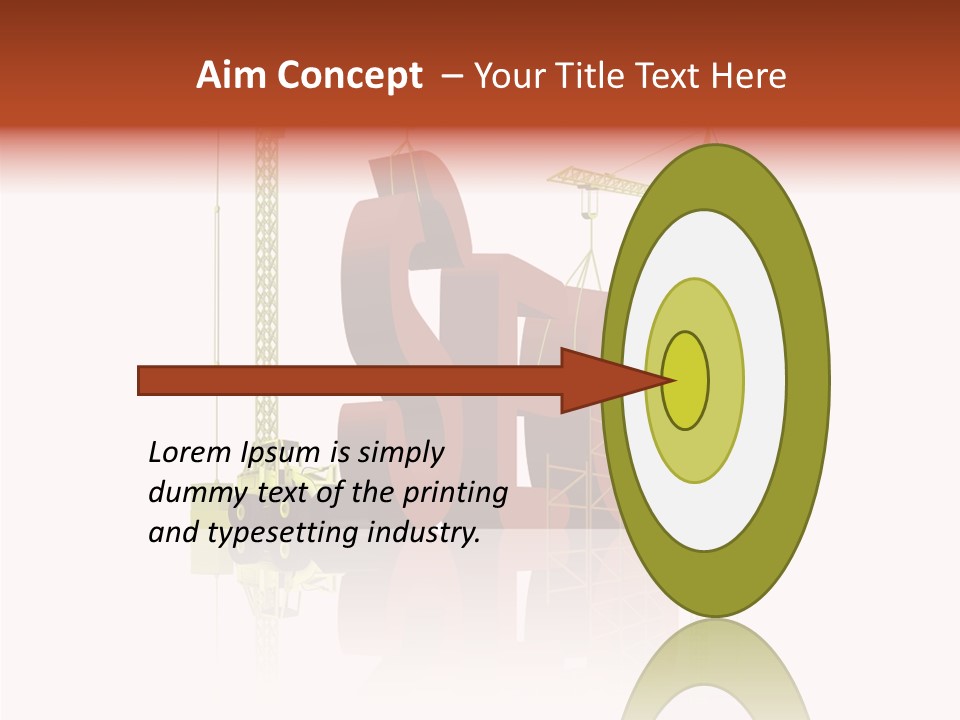 Aim Concept – Your Title Text Here

Lorem Ipsum is simply dummy text of the printing and typesetting industry.